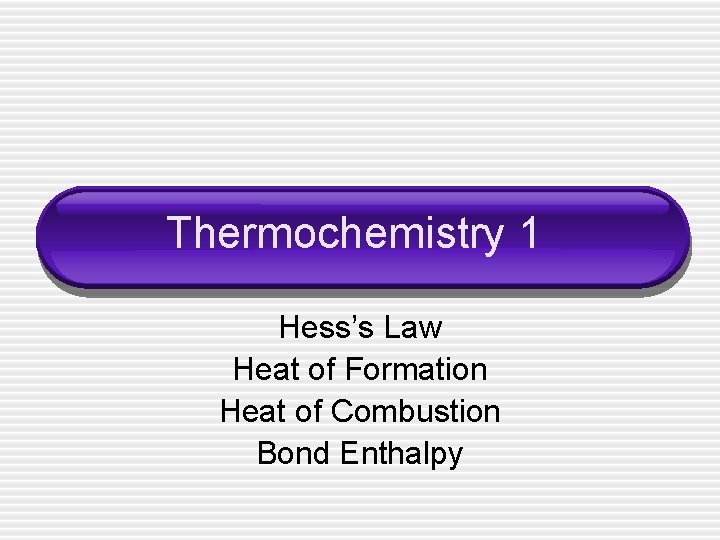 Thermochemistry 1

Hess’s Law
Heat of Formation
Heat of Combustion
Bond Enthalpy